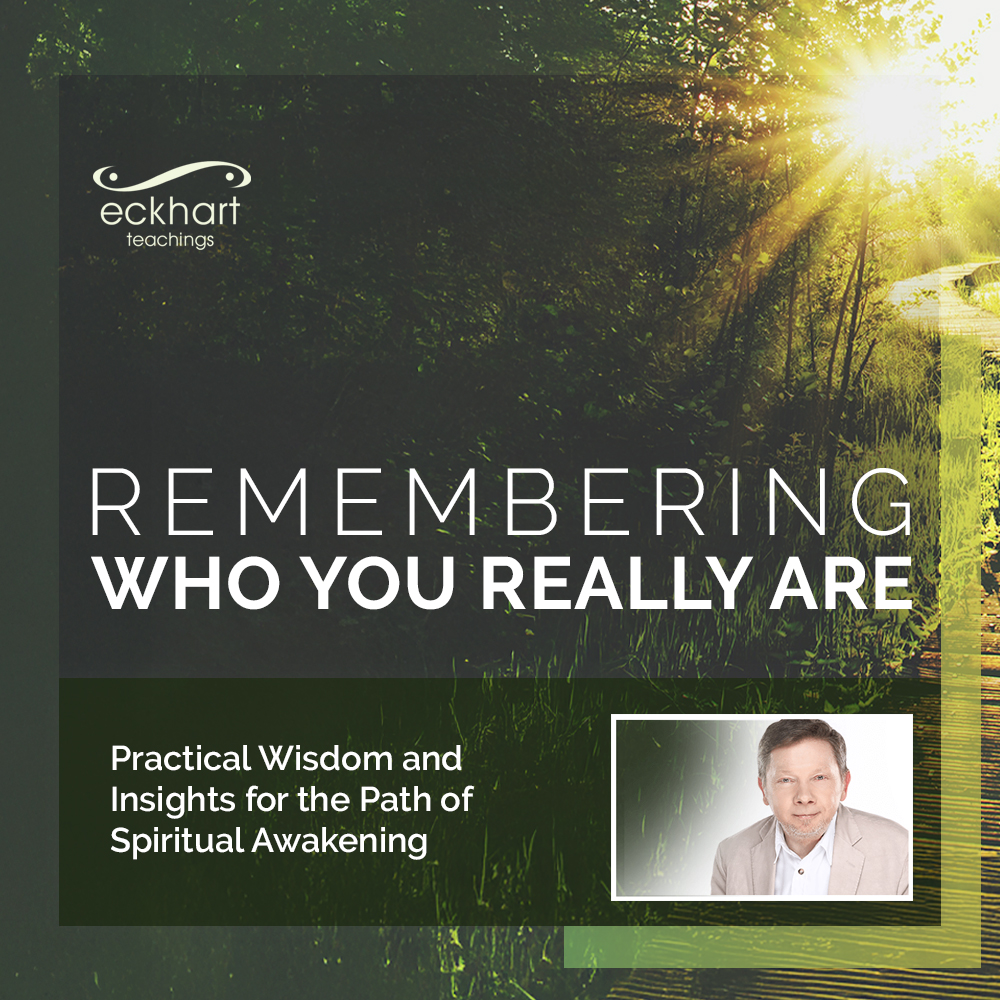 eckhart
teachings

REMEMBERING
WHO YOU REALLY ARE

Practical Wisdom and Insights for the Path of Spiritual Awakening